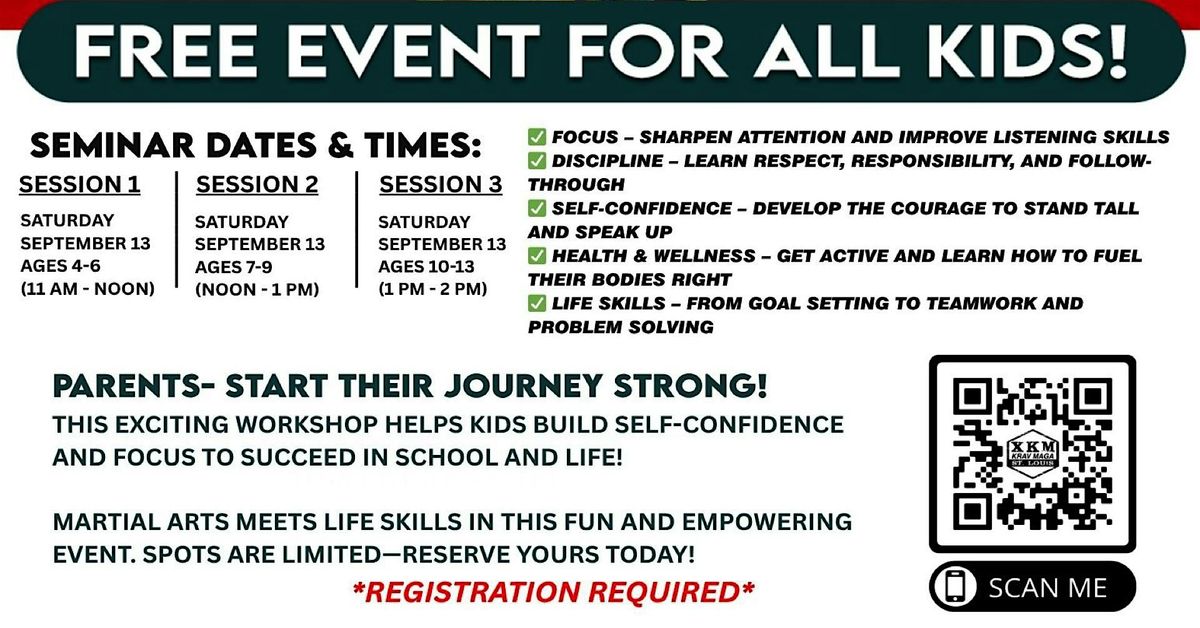 FREE EVENT FOR ALL KIDS!

SEMINAR DATES & TIMES:

SESSION 1
SATURDAY
SEPTEMBER 13
AGES 4-6
(11 AM - NOON)

SESSION 2
SATURDAY
SEPTEMBER 13
AGES 7-9
(NOON - 1 PM)

SESSION 3
SATURDAY
SEPTEMBER 13
AGES 10-13
(1 PM - 2 PM)

✅ FOCUS – SHARPEN ATTENTION AND IMPROVE LISTENING SKILLS
✅ DISCIPLINE – LEARN RESPECT, RESPONSIBILITY, AND FOLLOW-THROUGH
✅ SELF-CONFIDENCE – DEVELOP THE COURAGE TO STAND TALL AND SPEAK UP
✅ HEALTH & WELLNESS – GET ACTIVE AND LEARN HOW TO FUEL THEIR BODIES RIGHT
✅ LIFE SKILLS – FROM GOAL SETTING TO TEAMWORK AND PROBLEM SOLVING

PARENTS- START THEIR JOURNEY STRONG!
THIS EXCITING WORKSHOP HELPS KIDS BUILD SELF-CONFIDENCE AND FOCUS TO SUCCEED IN SCHOOL AND LIFE!

MARTIAL ARTS MEETS LIFE SKILLS IN THIS FUN AND EMPOWERING EVENT. SPOTS ARE LIMITED—RESERVE YOURS TODAY!

*REGISTRATION REQUIRED*

XKM
KRAV MAGA
ST. LOUIS

SCAN ME